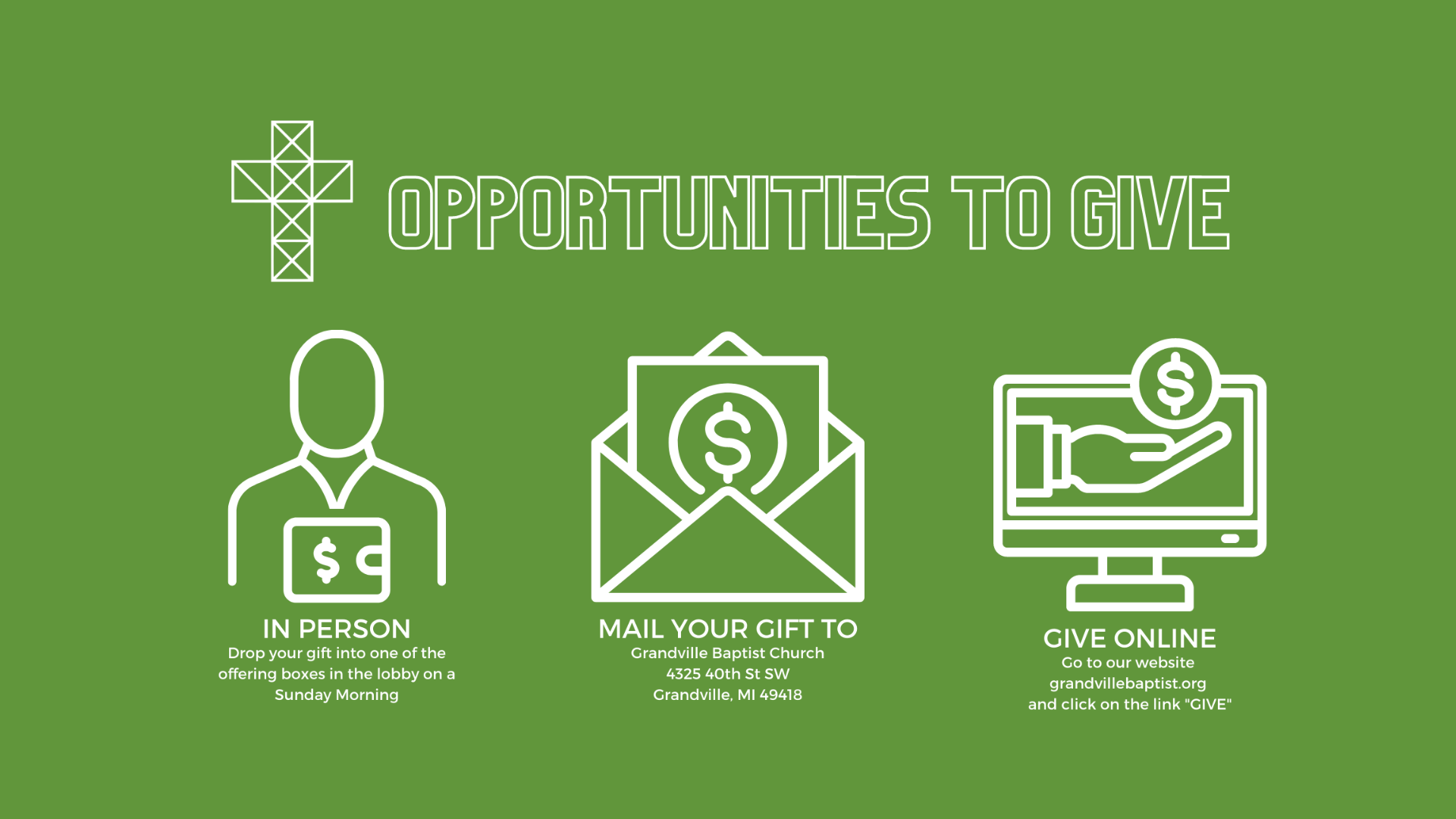 OPPORTUNITIES TO GIVE

$

IN PERSON
Drop your gift into one of the offering boxes in the lobby on a Sunday Morning

$

MAIL YOUR GIFT TO
Grandville Baptist Church
4325 40th St SW
Grandville, MI 49418

$

GIVE ONLINE
Go to our website
grandvillebaptist.org
and click on the link "GIVE"